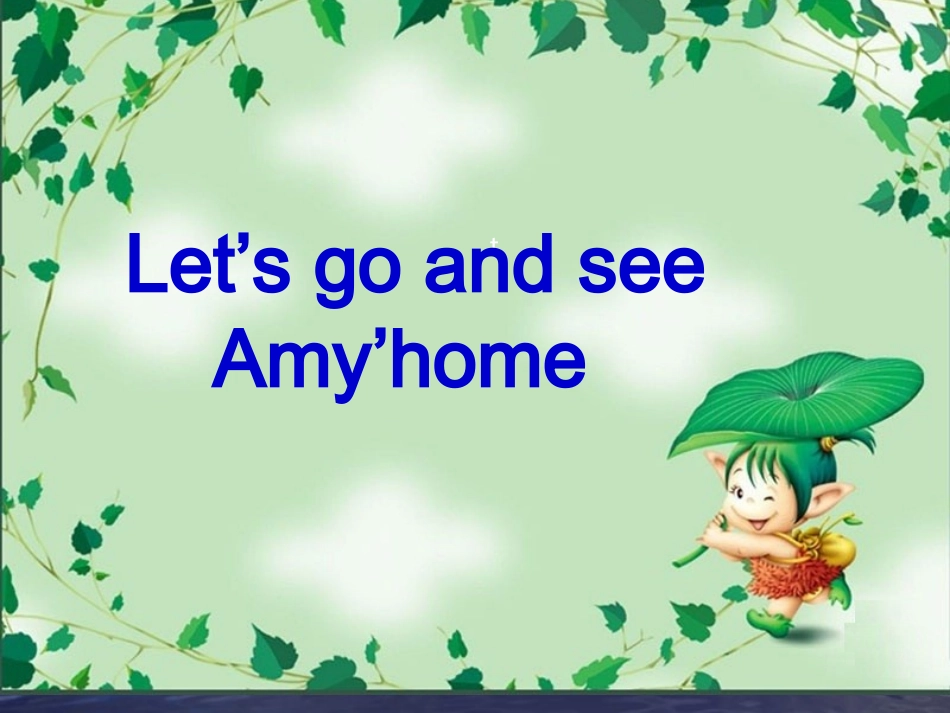 Let’s go and see Amy’home